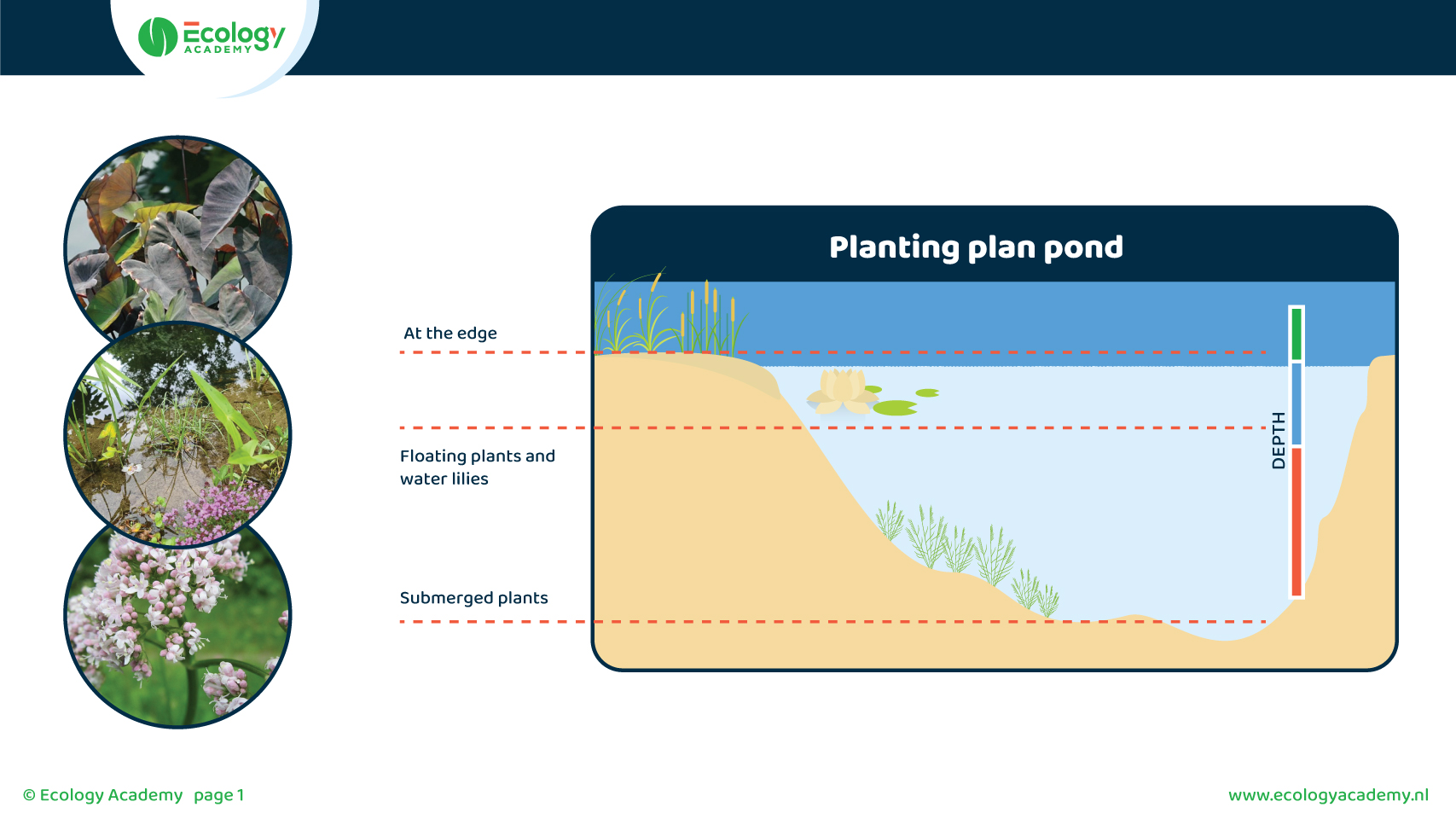 Ecology ACADEMY

Planting plan pond

At the edge

Floating plants and water lilies

Submerged plants

DEPTH

© Ecology Academy page 1

www.ecologyacademy.nl